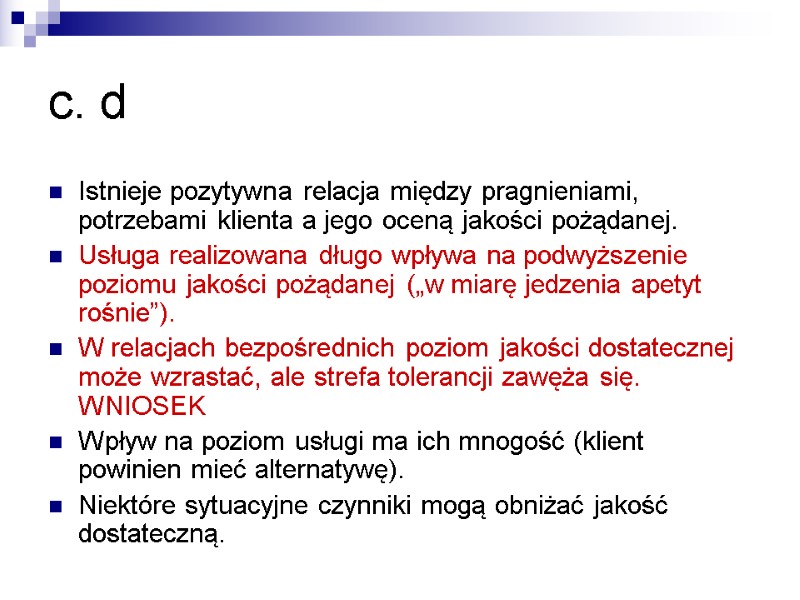 c. d

Istnieje pozytywna relacja między pragnieniami, potrzebami klienta a jego oceną jakości pożądanej.

Usługa realizowana długo wpływa na podwyższenie poziomu jakości pożądanej („w miarę jedzenia apetyt rośnie”).

W relacjach bezpośrednich poziom jakości dostatecznej może wzrastać, ale strefa tolerancji zawęża się. WNIOSEK

Wpływ na poziom usługi ma ich mnogość (klient powinien mieć alternatywę).

Niektóre sytuacyjne czynniki mogą obniżać jakość dostateczną.